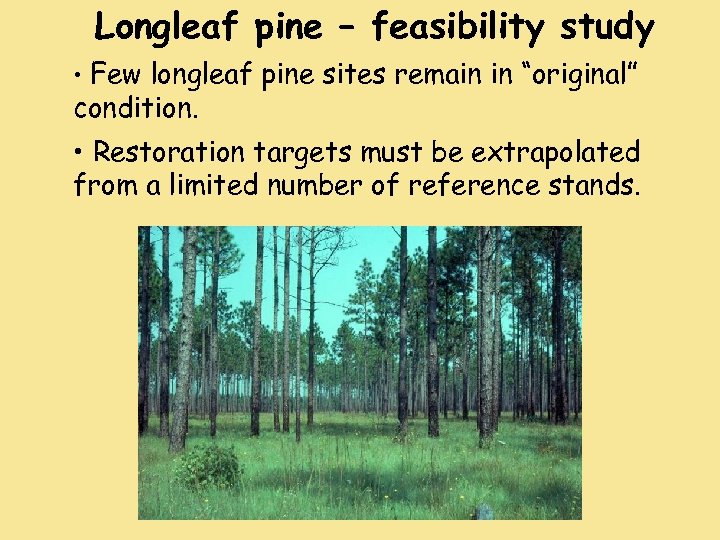 Longleaf pine – feasibility study

• Few longleaf pine sites remain in "original" condition.

• Restoration targets must be extrapolated from a limited number of reference stands.